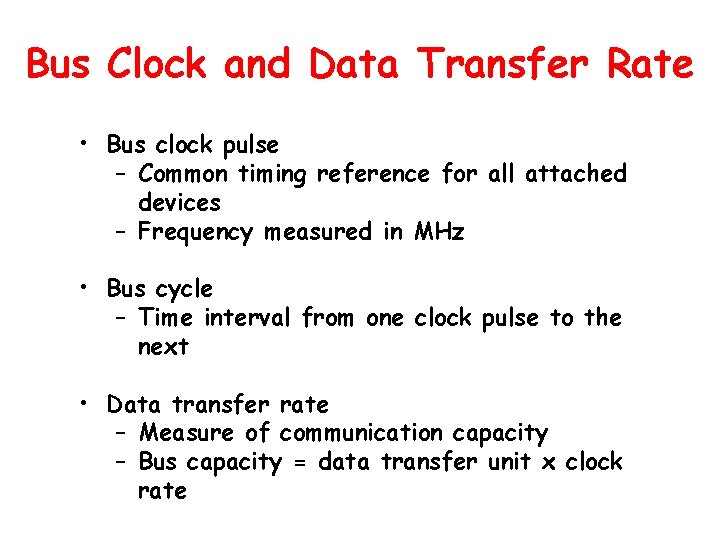 Bus Clock and Data Transfer Rate

• Bus clock pulse
  – Common timing reference for all attached devices
  – Frequency measured in MHz

• Bus cycle
  – Time interval from one clock pulse to the next

• Data transfer rate
  – Measure of communication capacity
  – Bus capacity = data transfer unit x clock rate